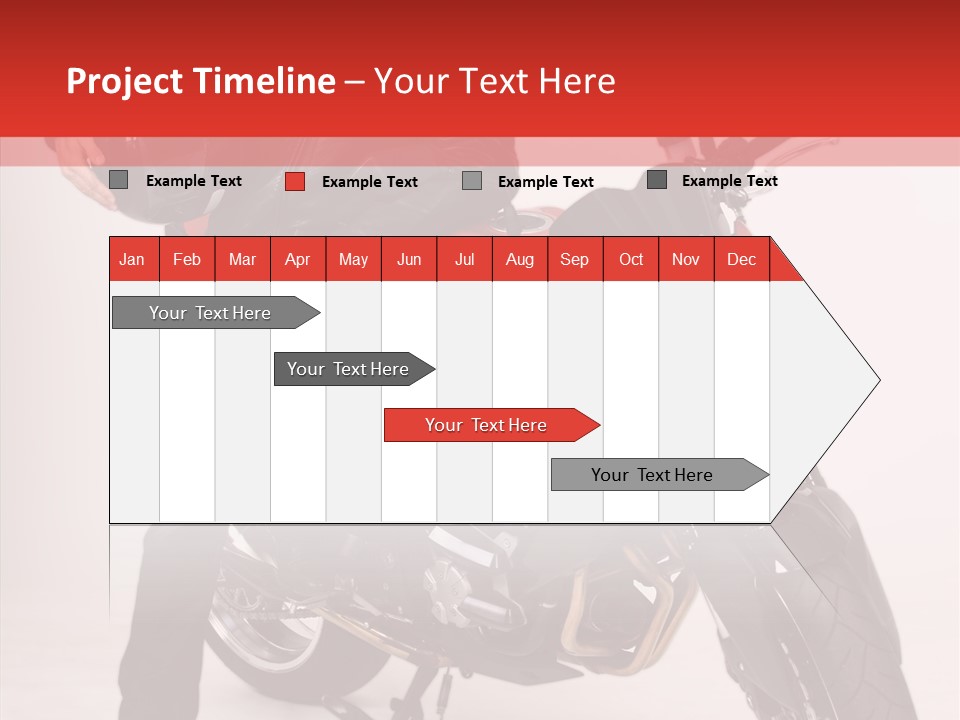 Project Timeline – Your Text Here

Example Text
Example Text
Example Text
Example Text

| Jan | Feb | Mar | Apr | May | Jun | Jul | Aug | Sep | Oct | Nov | Dec |
|---|---|---|---|---|---|---|---|---|---|---|---|

Your Text Here

Your Text Here

Your Text Here

Your Text Here